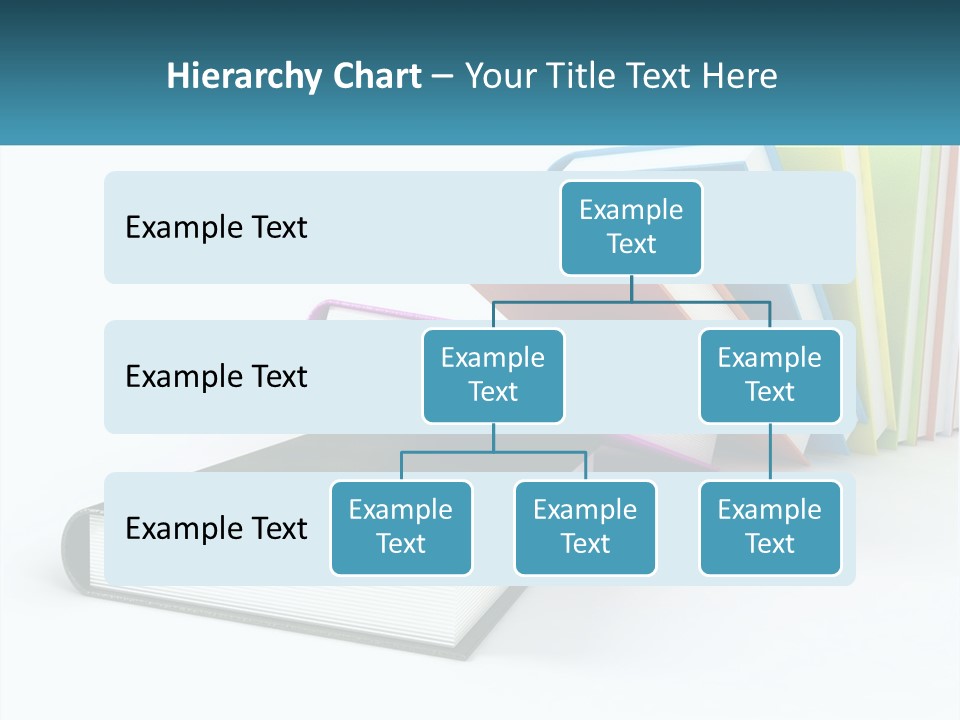 Hierarchy Chart – Your Title Text Here

Example Text

Example Text

Example Text

Example Text

Example Text

Example Text

Example Text

Example Text

Example Text